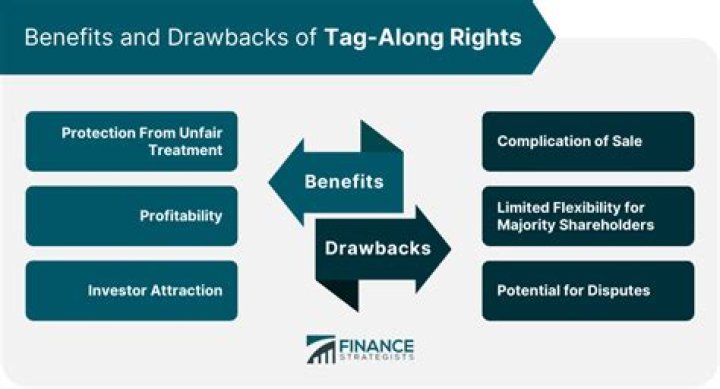 Benefits and Drawbacks of Tag-Along Rights

Protection From Unfair Treatment

Profitability

Investor Attraction

Benefits

Drawbacks

Complication of Sale

Limited Flexibility for Majority Shareholders

Potential for Disputes

FINANCE STRATEGISTS